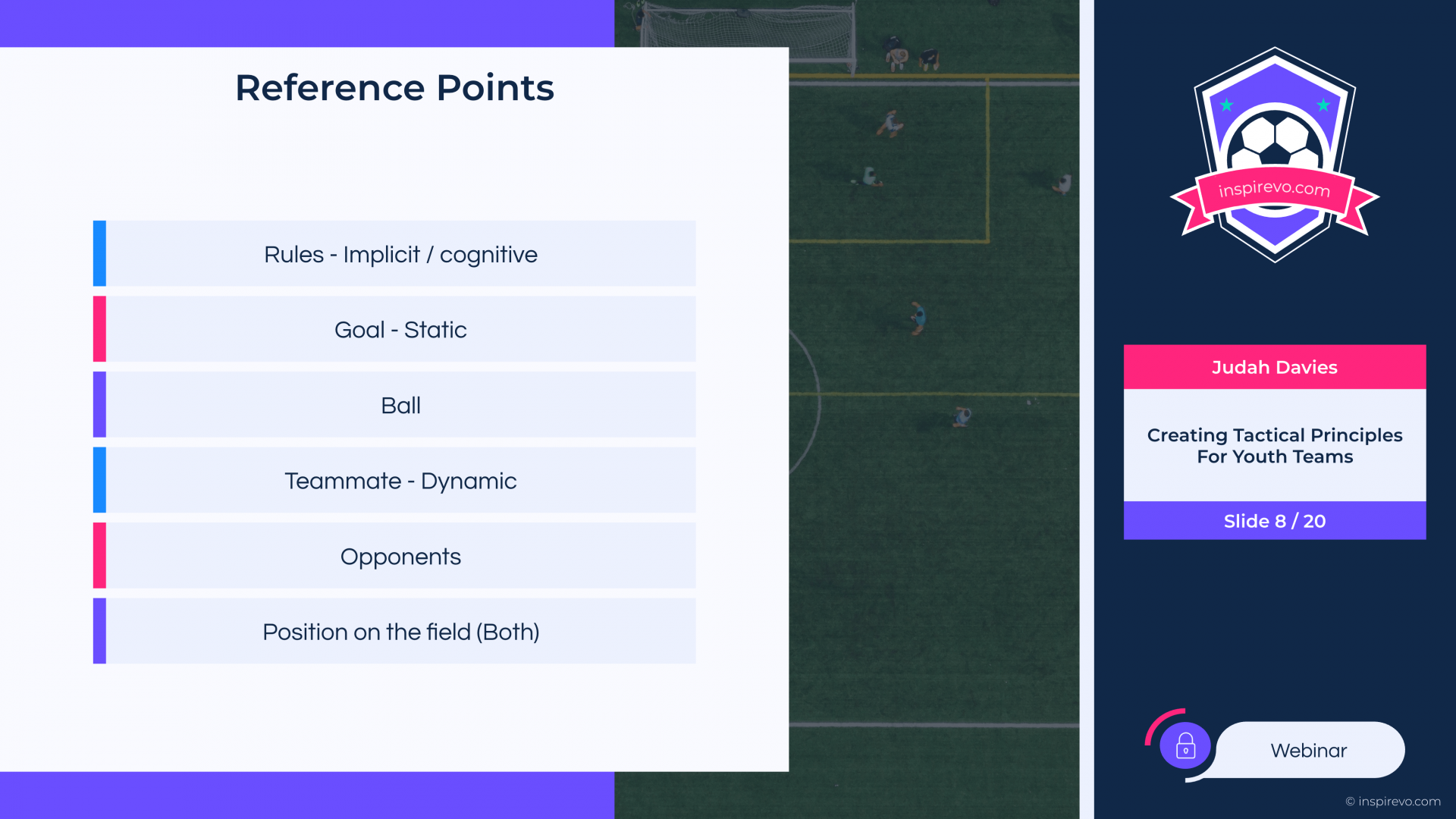 Reference Points

Rules - Implicit / cognitive

Goal - Static

Ball

Teammate - Dynamic

Opponents

Position on the field (Both)

inspirevo.com

Judah Davies

Creating Tactical Principles For Youth Teams

Slide 8 / 20

Webinar

© inspirevo.com